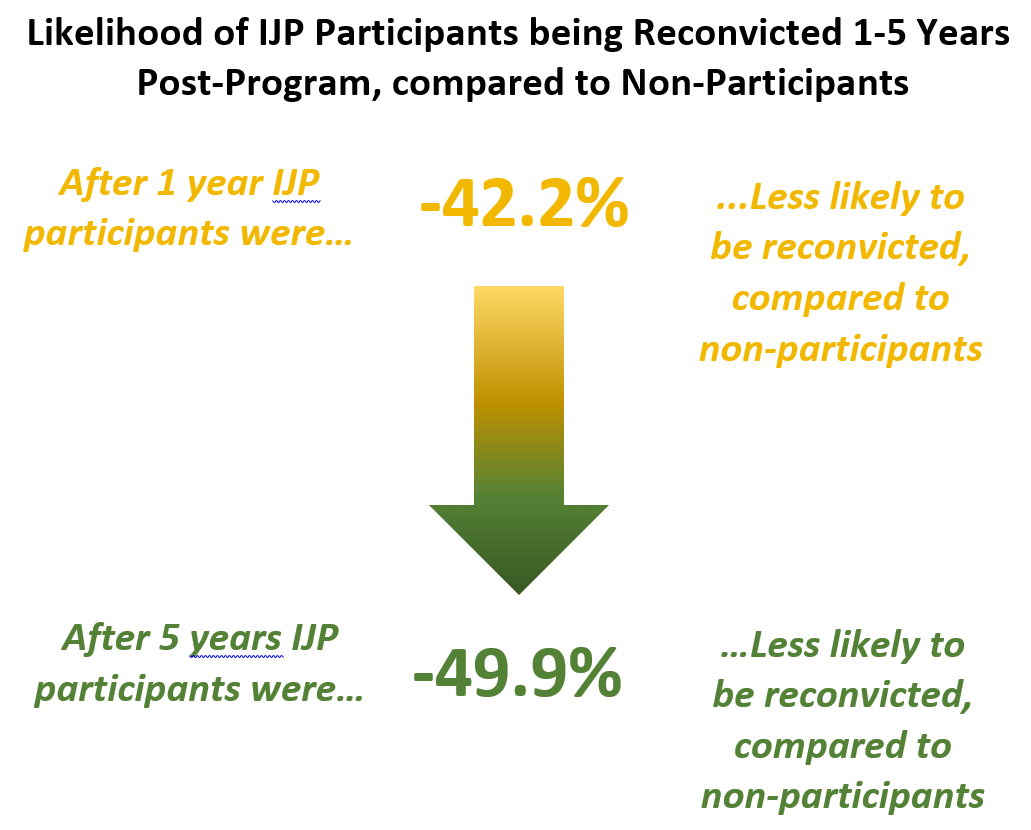 Likelihood of IJP Participants being Reconvicted 1-5 Years Post-Program, compared to Non-Participants

After 1 year IJP participants were…

-42.2%

…Less likely to be reconvicted, compared to non-participants

After 5 years IJP participants were…

-49.9%

…Less likely to be reconvicted, compared to non-participants